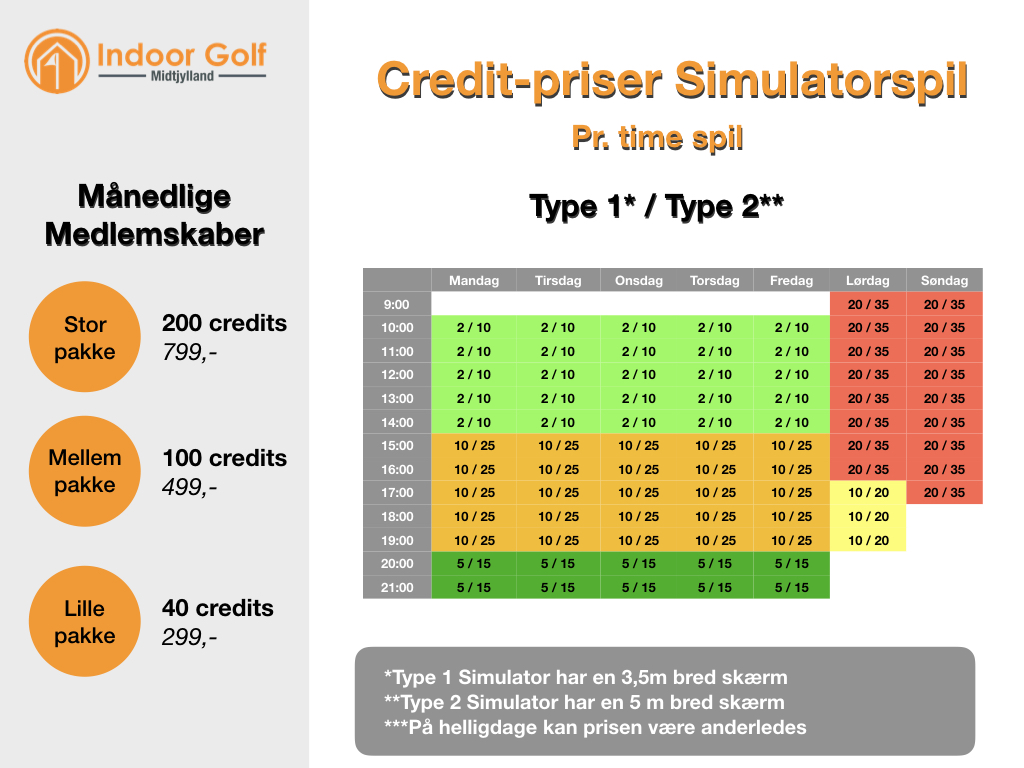 Indoor Golf
Midtjylland

Månedlige Medlemskaber

Stor pakke
200 credits
799,-

Mellem pakke
100 credits
499,-

Lille pakke
40 credits
299,-

Credit-priser Simulatorspil

Pr. time spil

Type 1* / Type 2**

| | Mandag | Tirsdag | Onsdag | Torsdag | Fredag | Lørdag | Søndag |
|---|---|---|---|---|---|---|---|
| 9:00 | | | | | | 20 / 35 | 20 / 35 |
| 10:00 | 2 / 10 | 2 / 10 | 2 / 10 | 2 / 10 | 2 / 10 | 20 / 35 | 20 / 35 |
| 11:00 | 2 / 10 | 2 / 10 | 2 / 10 | 2 / 10 | 2 / 10 | 20 / 35 | 20 / 35 |
| 12:00 | 2 / 10 | 2 / 10 | 2 / 10 | 2 / 10 | 2 / 10 | 20 / 35 | 20 / 35 |
| 13:00 | 2 / 10 | 2 / 10 | 2 / 10 | 2 / 10 | 2 / 10 | 20 / 35 | 20 / 35 |
| 14:00 | 2 / 10 | 2 / 10 | 2 / 10 | 2 / 10 | 2 / 10 | 20 / 35 | 20 / 35 |
| 15:00 | 10 / 25 | 10 / 25 | 10 / 25 | 10 / 25 | 10 / 25 | 20 / 35 | 20 / 35 |
| 16:00 | 10 / 25 | 10 / 25 | 10 / 25 | 10 / 25 | 10 / 25 | 20 / 35 | 20 / 35 |
| 17:00 | 10 / 25 | 10 / 25 | 10 / 25 | 10 / 25 | 10 / 25 | 10 / 20 | 20 / 35 |
| 18:00 | 10 / 25 | 10 / 25 | 10 / 25 | 10 / 25 | 10 / 25 | 10 / 20 | |
| 19:00 | 10 / 25 | 10 / 25 | 10 / 25 | 10 / 25 | 10 / 25 | 10 / 20 | |
| 20:00 | 5 / 15 | 5 / 15 | 5 / 15 | 5 / 15 | 5 / 15 | | |
| 21:00 | 5 / 15 | 5 / 15 | 5 / 15 | 5 / 15 | 5 / 15 | | |

*Type 1 Simulator har en 3,5m bred skærm
**Type 2 Simulator har en 5 m bred skærm
***På helligdage kan prisen være anderledes